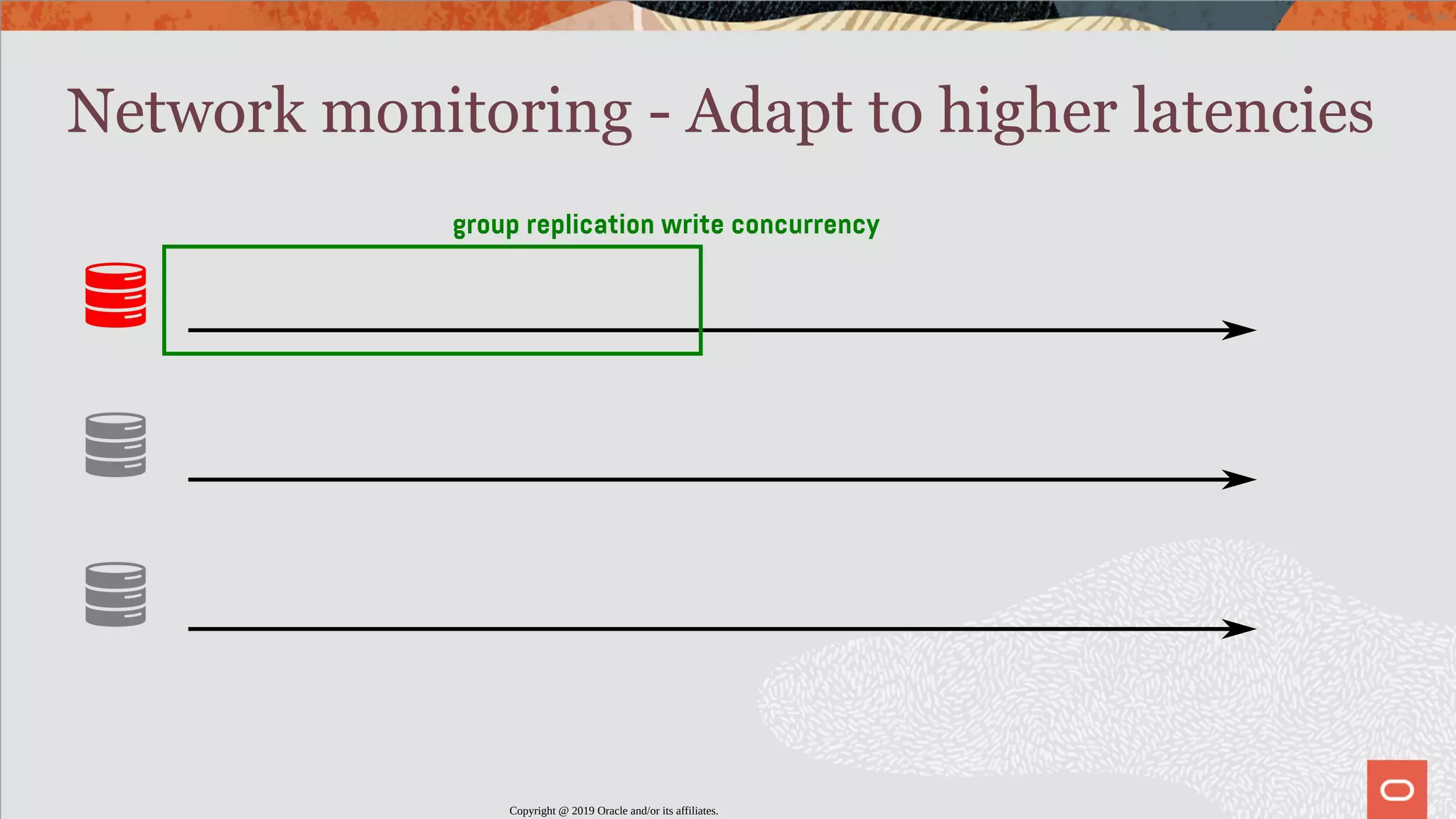 Network monitoring - Adapt to higher latencies

group replication write concurrency

Copyright @ 2019 Oracle and/or its affiliates.